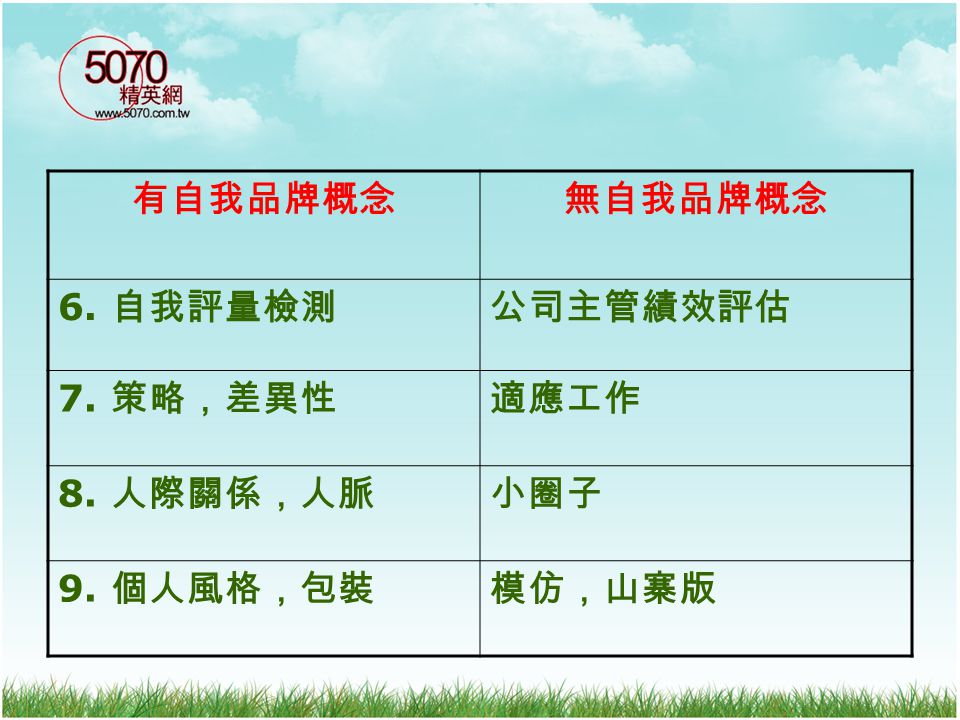 5070
精英網
www.5070.com.tw

| 有自我品牌概念 | 無自我品牌概念 |
|---|---|
| 6. 自我評量檢測 | 公司主管績效評估 |
| 7. 策略，差異性 | 適應工作 |
| 8. 人際關係，人脈 | 小圈子 |
| 9. 個人風格，包裝 | 模仿，山寨版 |